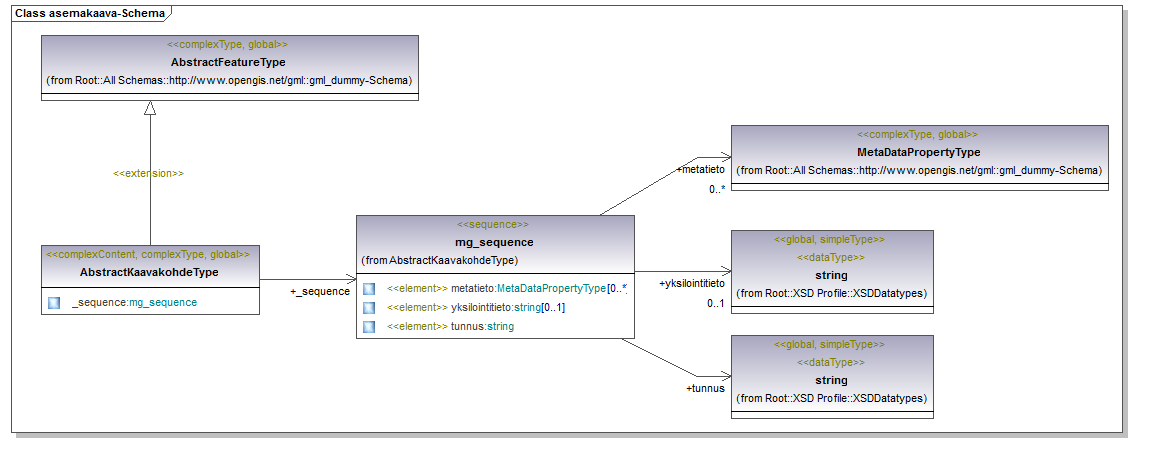 Class asemakaava-Schema

<<complexType, global>>
AbstractFeatureType
(from Root::All Schemas::http://www.opengis.net/gml::gml_dummy-Schema)

<<extension>>

<<complexContent, complexType, global>>
AbstractKaavakohdeType

_sequence:mg_sequence

+_sequence

<<sequence>>
mg_sequence
(from AbstractKaavakohdeType)

<<element>> metatieto:MetaDataPropertyType[0..*]
<<element>> yksilointitieto:string[0..1]
<<element>> tunnus:string

+metatieto
0..*

<<complexType, global>>
MetaDataPropertyType
(from Root::All Schemas::http://www.opengis.net/gml::gml_dummy-Schema)

+yksilointitieto
0..1

<<global, simpleType>>
<<dataType>>
string
(from Root::XSD Profile::XSDDatatypes)

+tunnus

<<global, simpleType>>
<<dataType>>
string
(from Root::XSD Profile::XSDDatatypes)